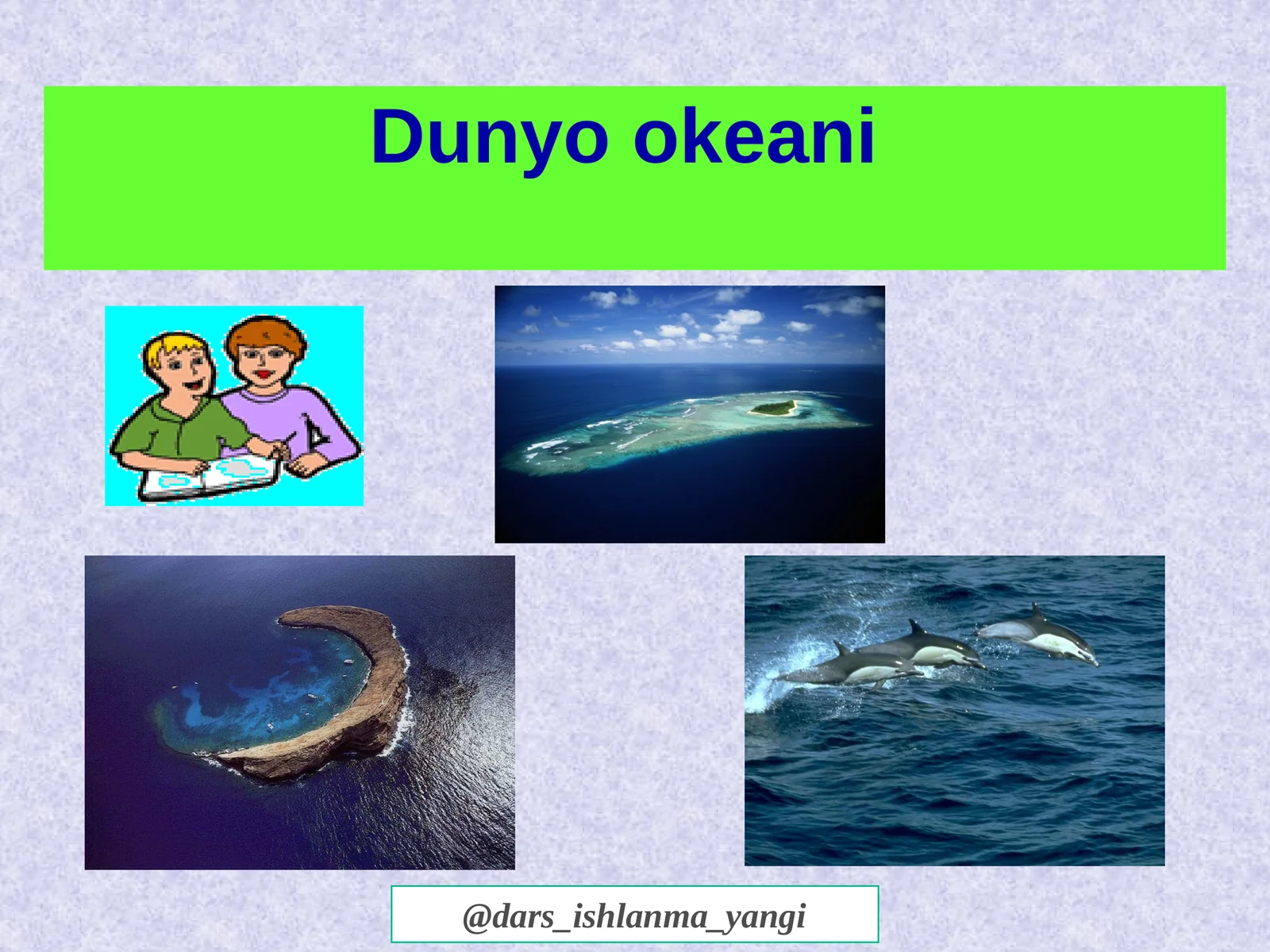 Dunyo okeani

@dars_ishlanma_yangi